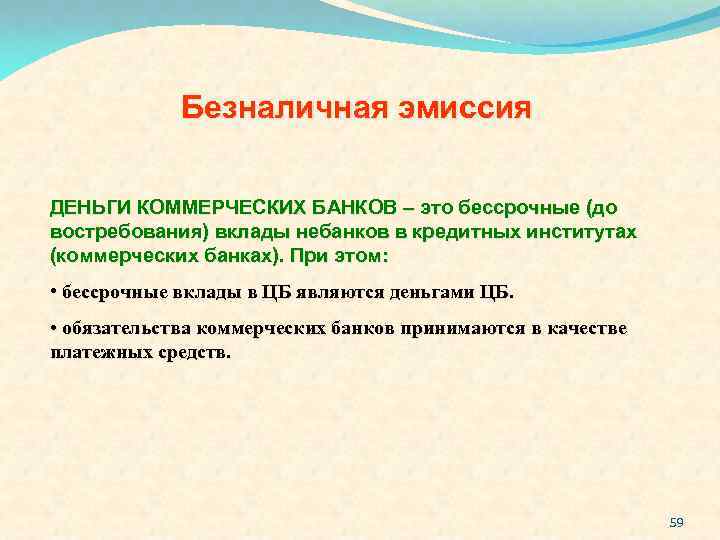 Безналичная эмиссия

ДЕНЬГИ КОММЕРЧЕСКИХ БАНКОВ – это бессрочные (до востребования) вклады небанков в кредитных институтах (коммерческих банках). При этом:

• бессрочные вклады в ЦБ являются деньгами ЦБ.

• обязательства коммерческих банков принимаются в качестве платежных средств.

59